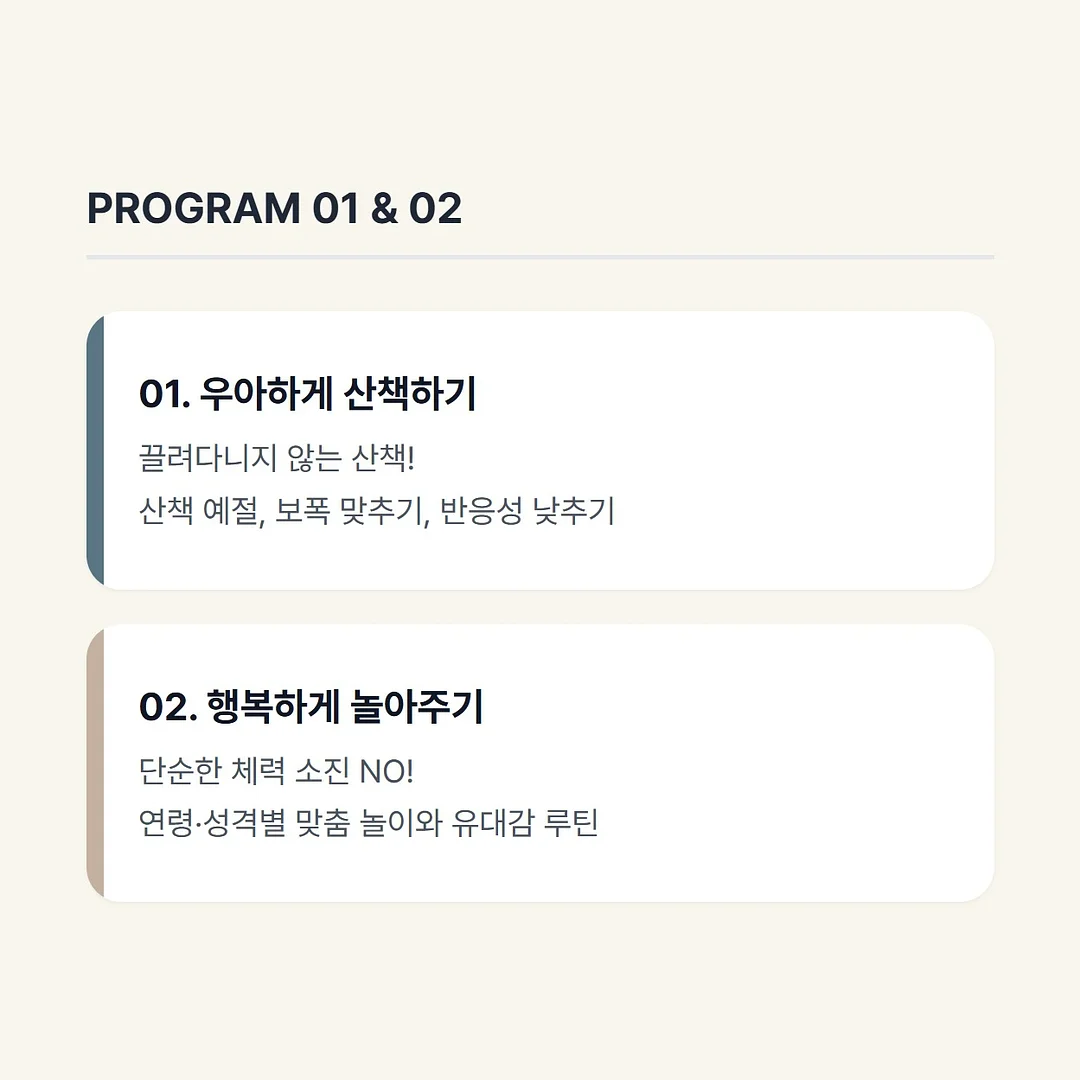 PROGRAM 01 & 02

01. 우아하게 산책하기

끌려다니지 않는 산책!
산책 예절, 보폭 맞추기, 반응성 낮추기

02. 행복하게 놀아주기

단순한 체력 소진 NO!
연령·성격별 맞춤 놀이와 유대감 루틴